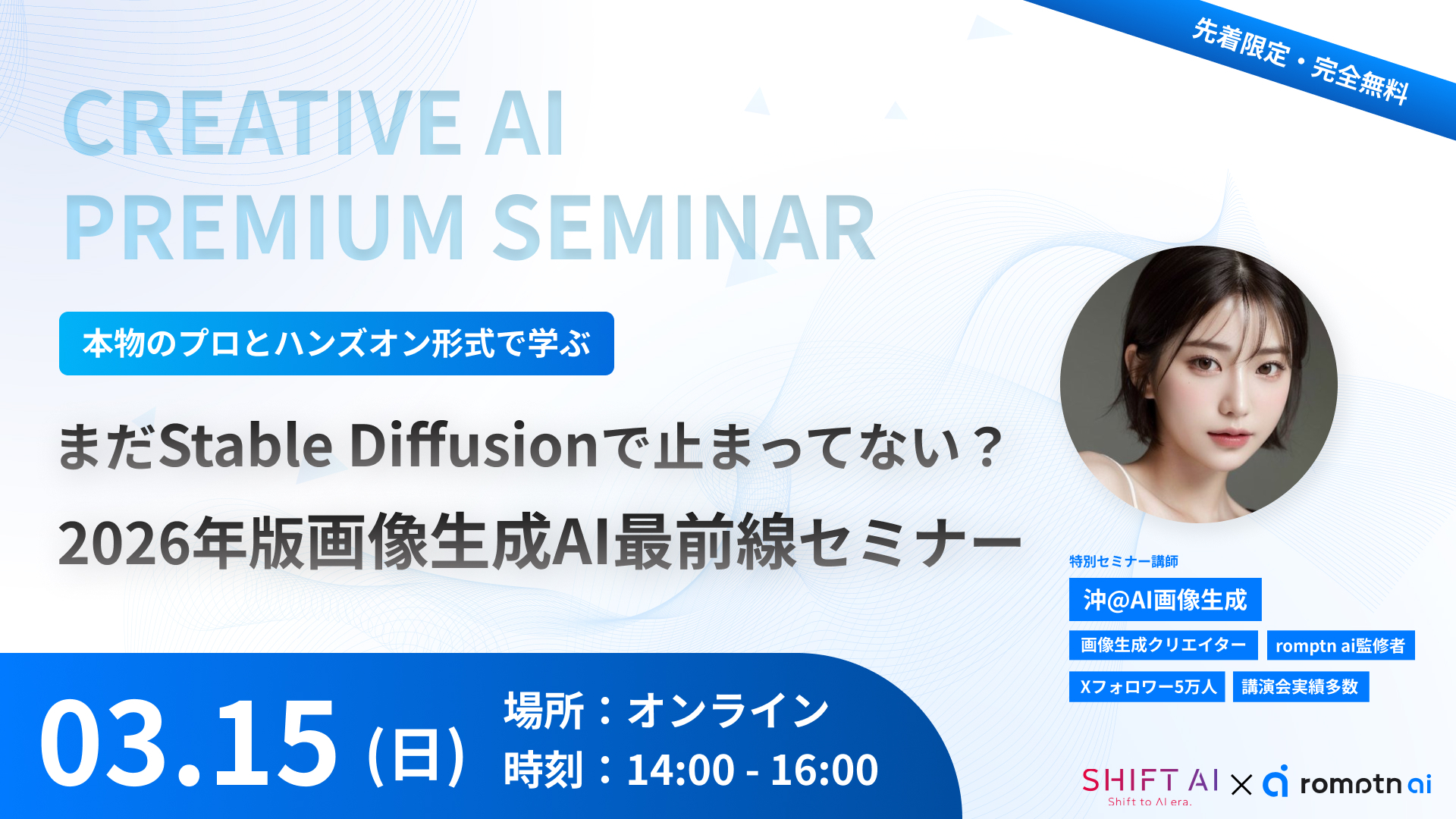 先着限定・完全無料

CREATIVE AI
PREMIUM SEMINAR

本物のプロとハンズオン形式で学ぶ

まだStable Diffusionで止まってない？
2026年版画像生成AI最前線セミナー

特別セミナー講師
沖@AI画像生成
画像生成クリエイター
romptn ai監修者
Xフォロワー5万人
講演会実績多数

03.15（日）
場所：オンライン
時刻：14:00 - 16:00

SHIFT AI
Shift to AI era.
× romptn ai